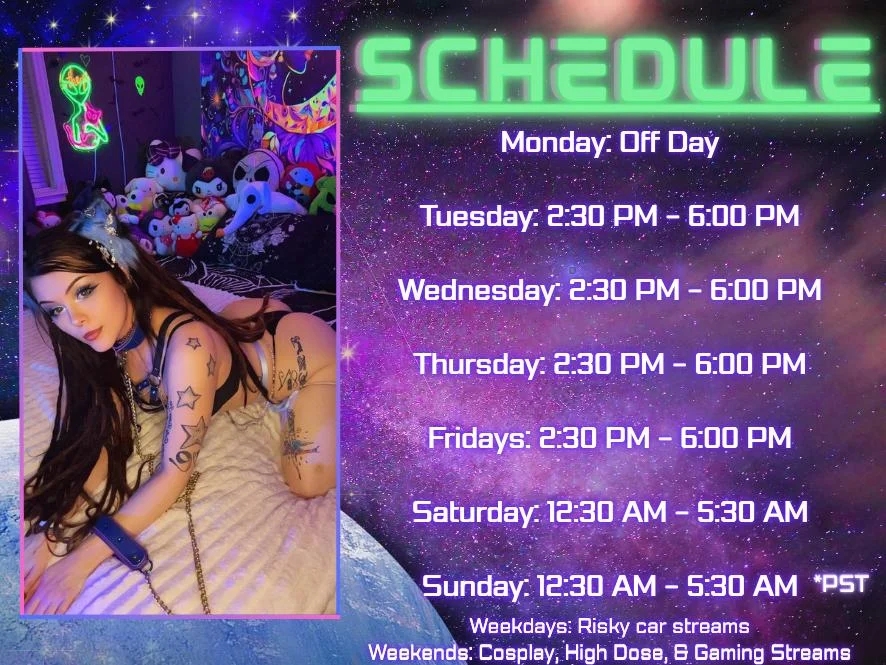 SCHEDULE

Monday: Off Day

Tuesday: 2:30 PM - 6:00 PM

Wednesday: 2:30 PM - 6:00 PM

Thursday: 2:30 PM - 6:00 PM

Fridays: 2:30 PM - 6:00 PM

Saturday: 12:30 AM - 5:30 AM

Sunday: 12:30 AM - 5:30 AM *PST

Weekdays: Risky car streams
Weekends: Cosplay, High Dose, & Gaming Streams